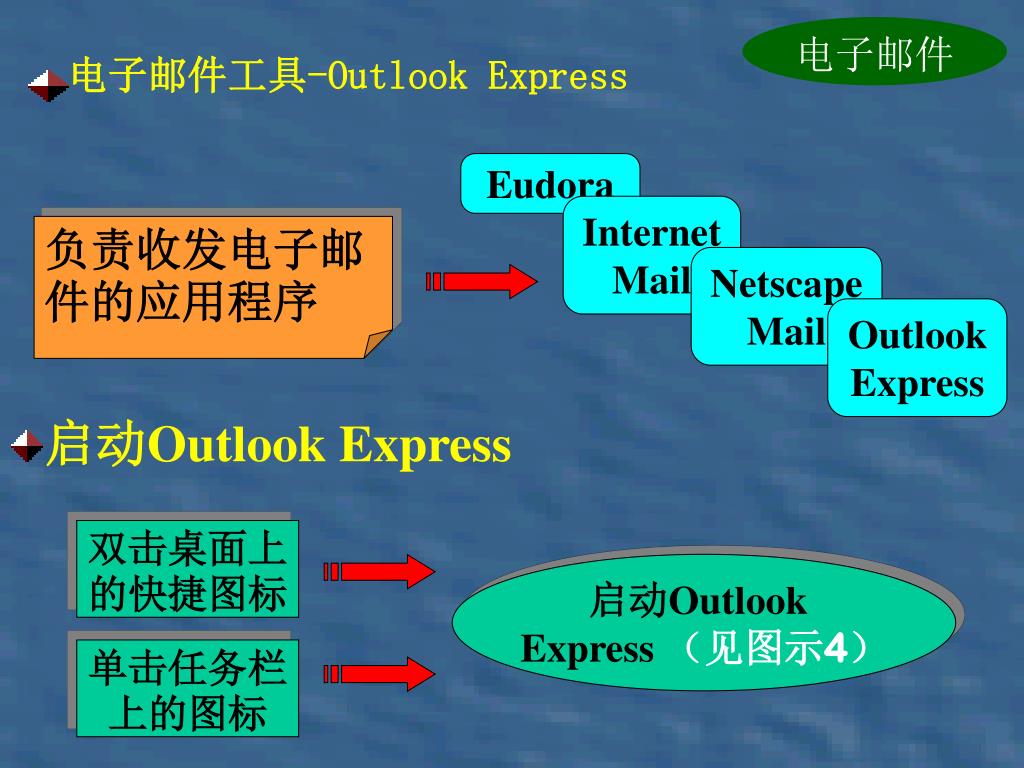 电子邮件

电子邮件工具-Outlook Express

负责收发电子邮件的应用程序

Eudora

Internet Mail

Netscape Mail

Outlook Express

启动Outlook Express

双击桌面上的快捷图标

单击任务栏上的图标

启动Outlook Express （见图示4）